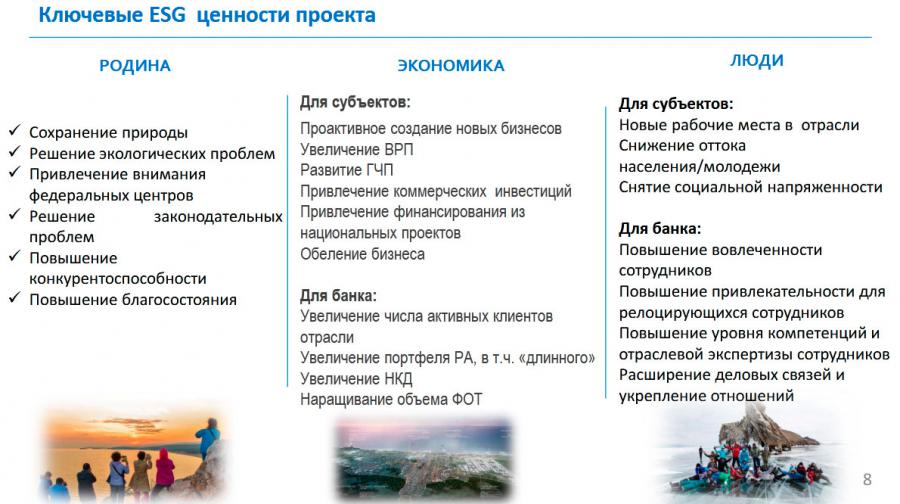 Ключевые ESG ценности проекта

РОДИНА

✓ Сохранение природы
✓ Решение экологических проблем
✓ Привлечение внимания федеральных центров
✓ Решение законодательных проблем
✓ Повышение конкурентоспособности
✓ Повышение благосостояния

ЭКОНОМИКА

Для субъектов:
Проактивное создание новых бизнесов
Увеличение ВРП
Развитие ГЧП
Привлечение коммерческих инвестиций
Привлечение финансирования из национальных проектов
Обеление бизнеса

Для банка:
Увеличение числа активных клиентов отрасли
Увеличение портфеля РА, в т.ч. «длинного»
Увеличение НКД
Наращивание объема ФОТ

ЛЮДИ

Для субъектов:
Новые рабочие места в отрасли
Снижение оттока населения/молодежи
Снятие социальной напряженности

Для банка:
Повышение вовлеченности сотрудников
Повышение привлекательности для релоцирующихся сотрудников
Повышение уровня компетенций и отраслевой экспертизы сотрудников
Расширение деловых связей и укрепление отношений

8